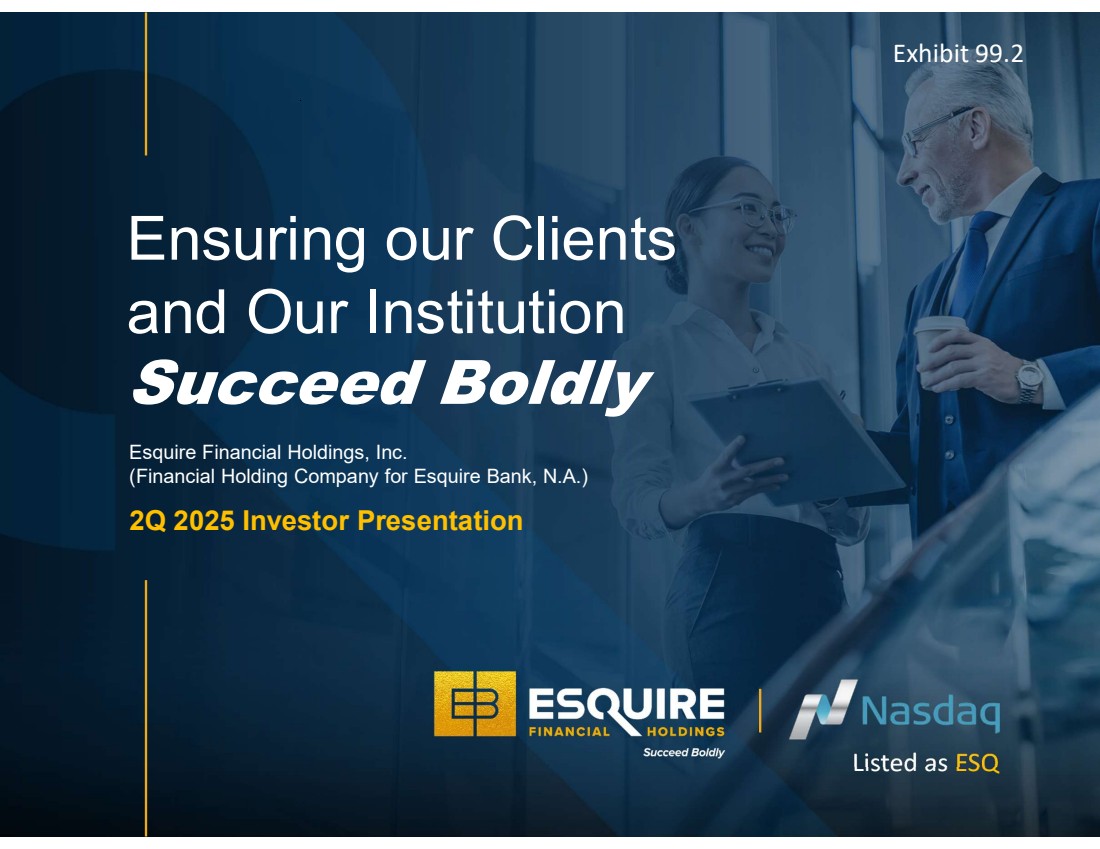 Exhibit 99.2

Ensuring our Clients and Our Institution
Succeed Boldly

Esquire Financial Holdings, Inc.
(Financial Holding Company for Esquire Bank, N.A.)

2Q 2025 Investor Presentation

EB ESQUIRE FINANCIAL HOLDINGS
Succeed Boldly

Nasdaq
Listed as ESQ